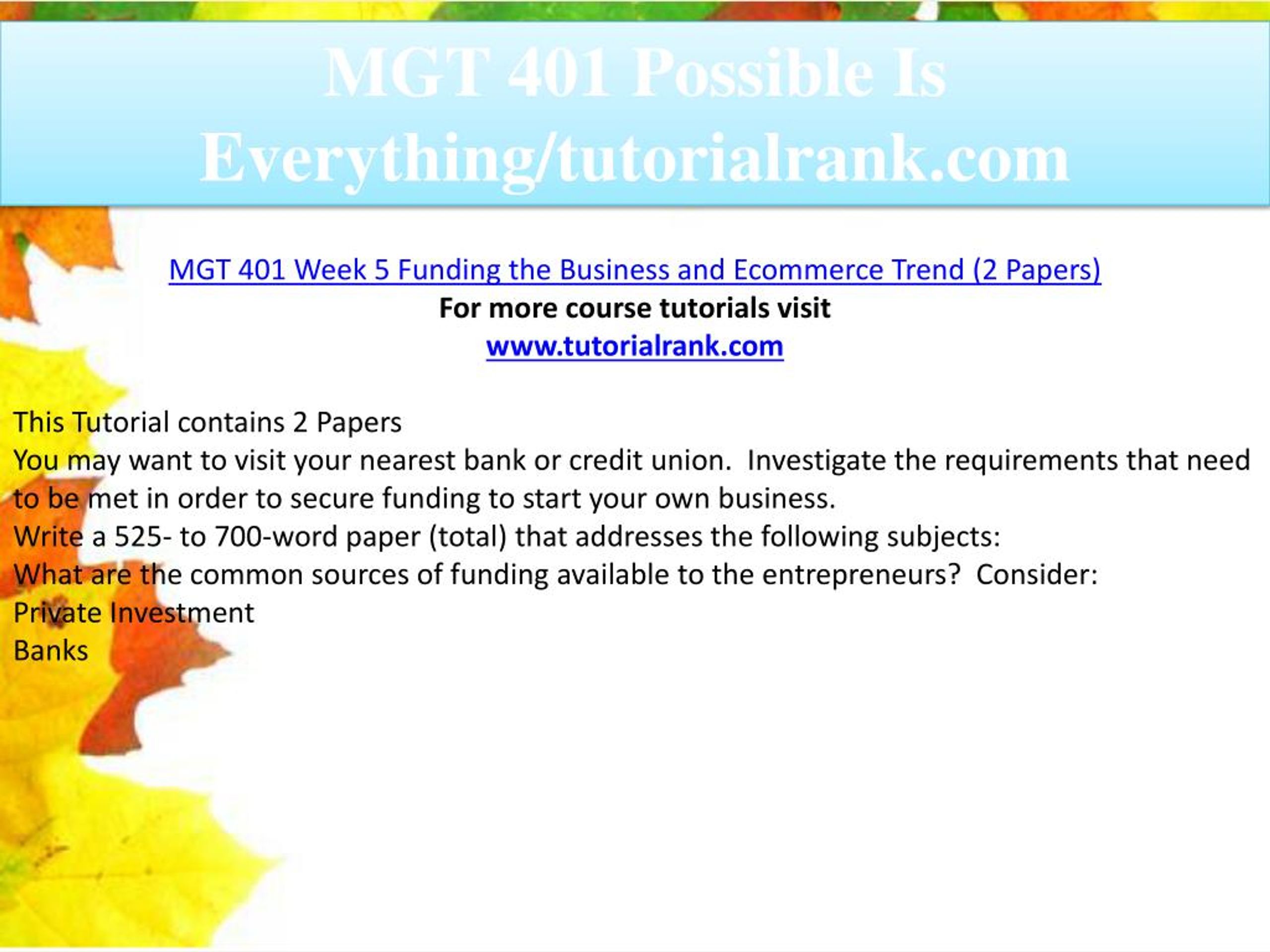 MGT 401 Possible Is Everything/tutorialrank.com

MGT 401 Week 5 Funding the Business and Ecommerce Trend (2 Papers)
For more course tutorials visit
www.tutorialrank.com

This Tutorial contains 2 Papers
You may want to visit your nearest bank or credit union. Investigate the requirements that need to be met in order to secure funding to start your own business.
Write a 525- to 700-word paper (total) that addresses the following subjects:
What are the common sources of funding available to the entrepreneurs? Consider:
Private Investment
Banks